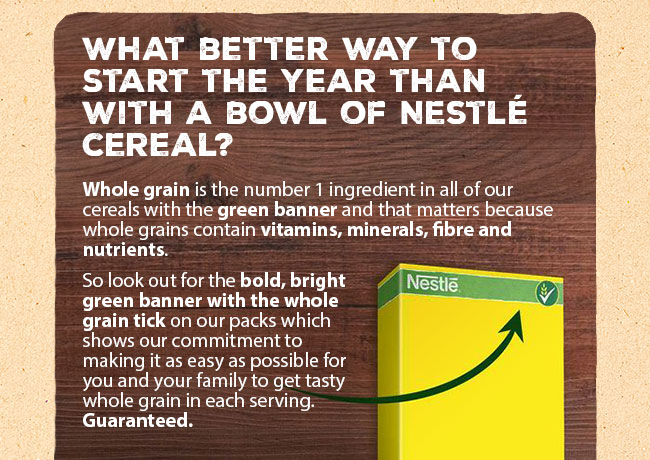 WHAT BETTER WAY TO START THE YEAR THAN WITH A BOWL OF NESTLÉ CEREAL?

Whole grain is the number 1 ingredient in all of our cereals with the green banner and that matters because whole grains contain vitamins, minerals, fibre and nutrients.

So look out for the bold, bright green banner with the whole grain tick on our packs which shows our commitment to making it as easy as possible for you and your family to get tasty whole grain in each serving. Guaranteed.

Nestlé